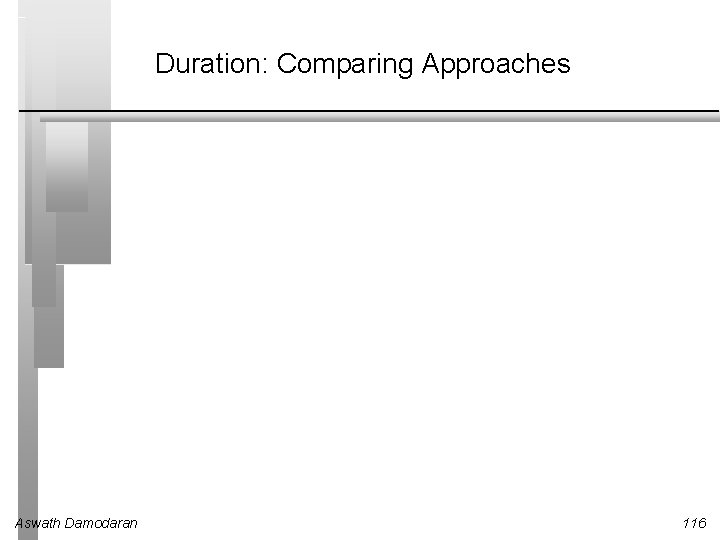 Duration: Comparing Approaches

Aswath Damodaran

116